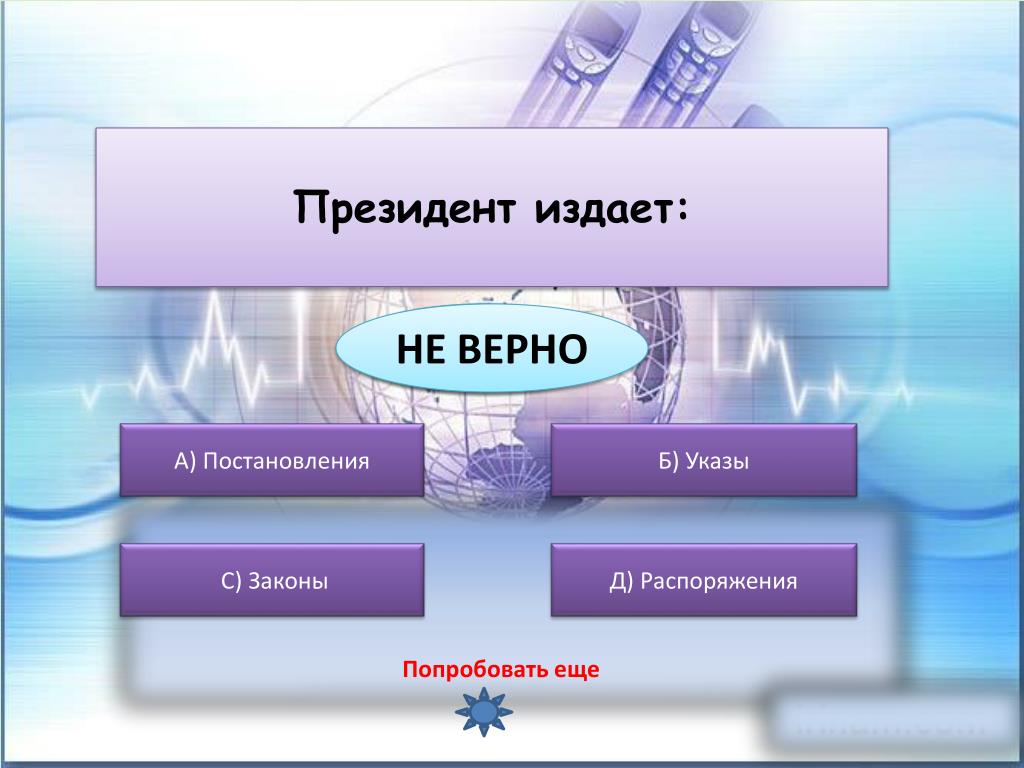 Президент издает:

НЕ ВЕРНО

А) Постановления

Б) Указы

С) Законы

Д) Распоряжения

Попробовать еще